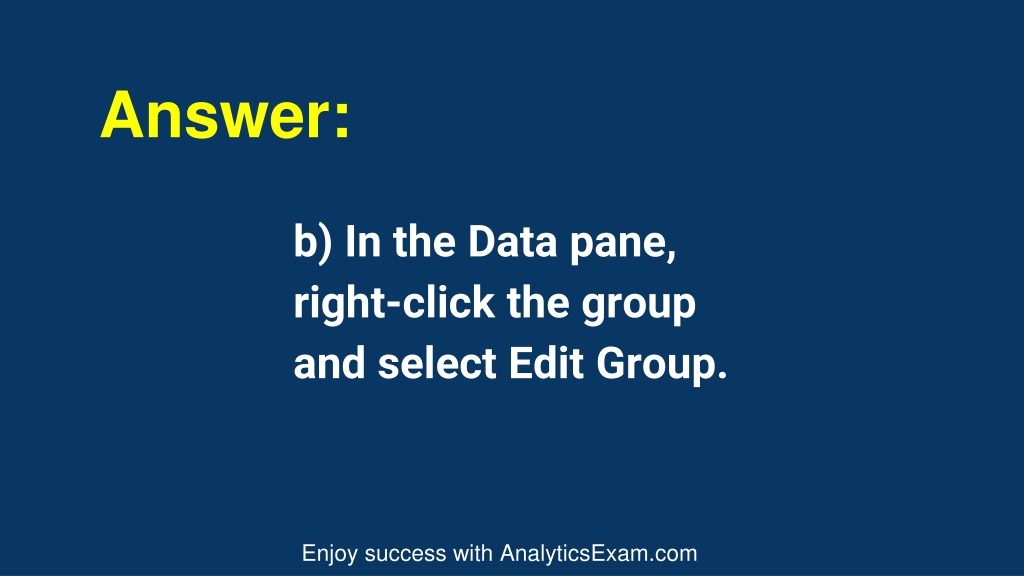 Answer:

b) In the Data pane, right-click the group and select Edit Group.

Enjoy success with AnalyticsExam.com